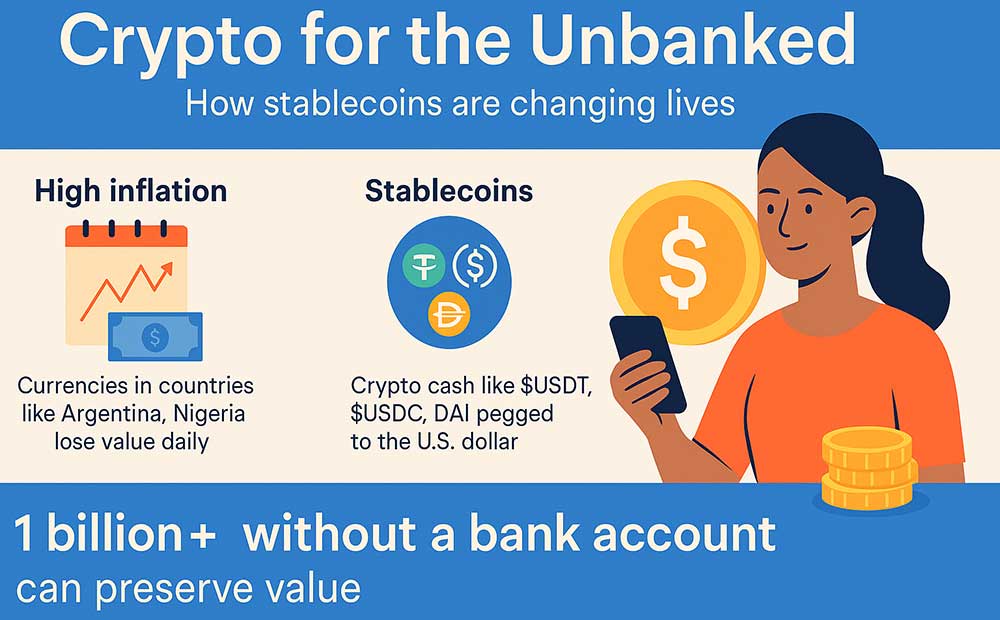 Crypto for the Unbanked

How stablecoins are changing lives

High inflation

Currencies in countries like Argentina, Nigeria lose value daily

Stablecoins

Crypto cash like \$USDT, \$USDC, DAI pegged to the U.S. dollar

1 billion+ without a bank account

can preserve value